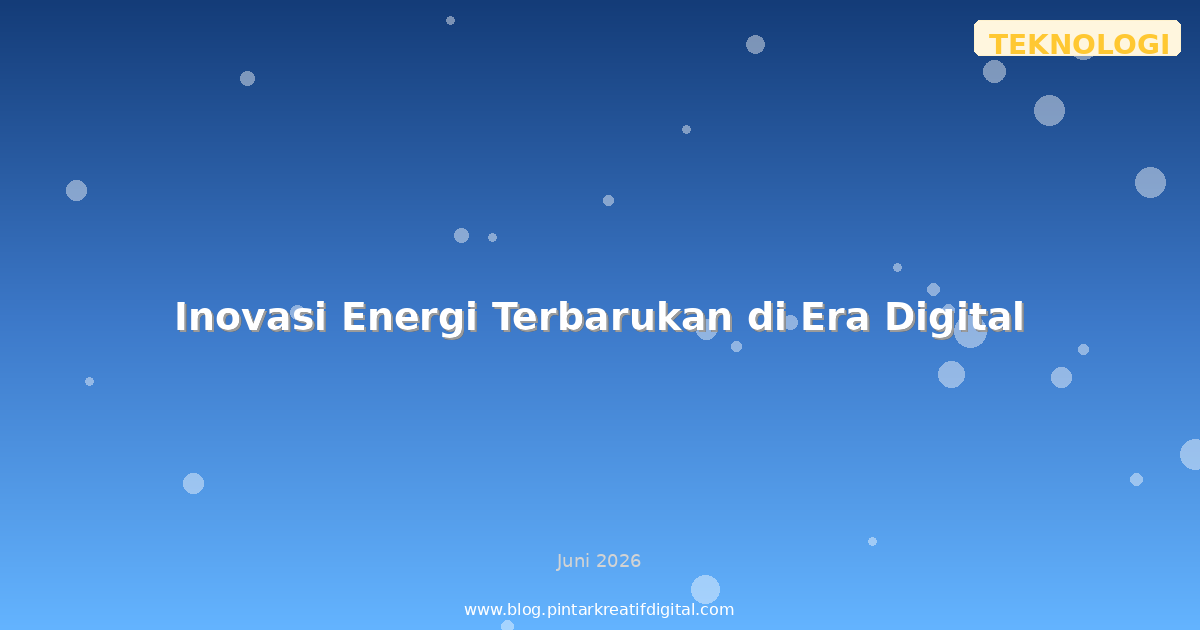 TEKNOLOGI

Inovasi Energi Terbarukan di Era Digital

Juni 2026

www.blog.pintarkreatifdigital.com